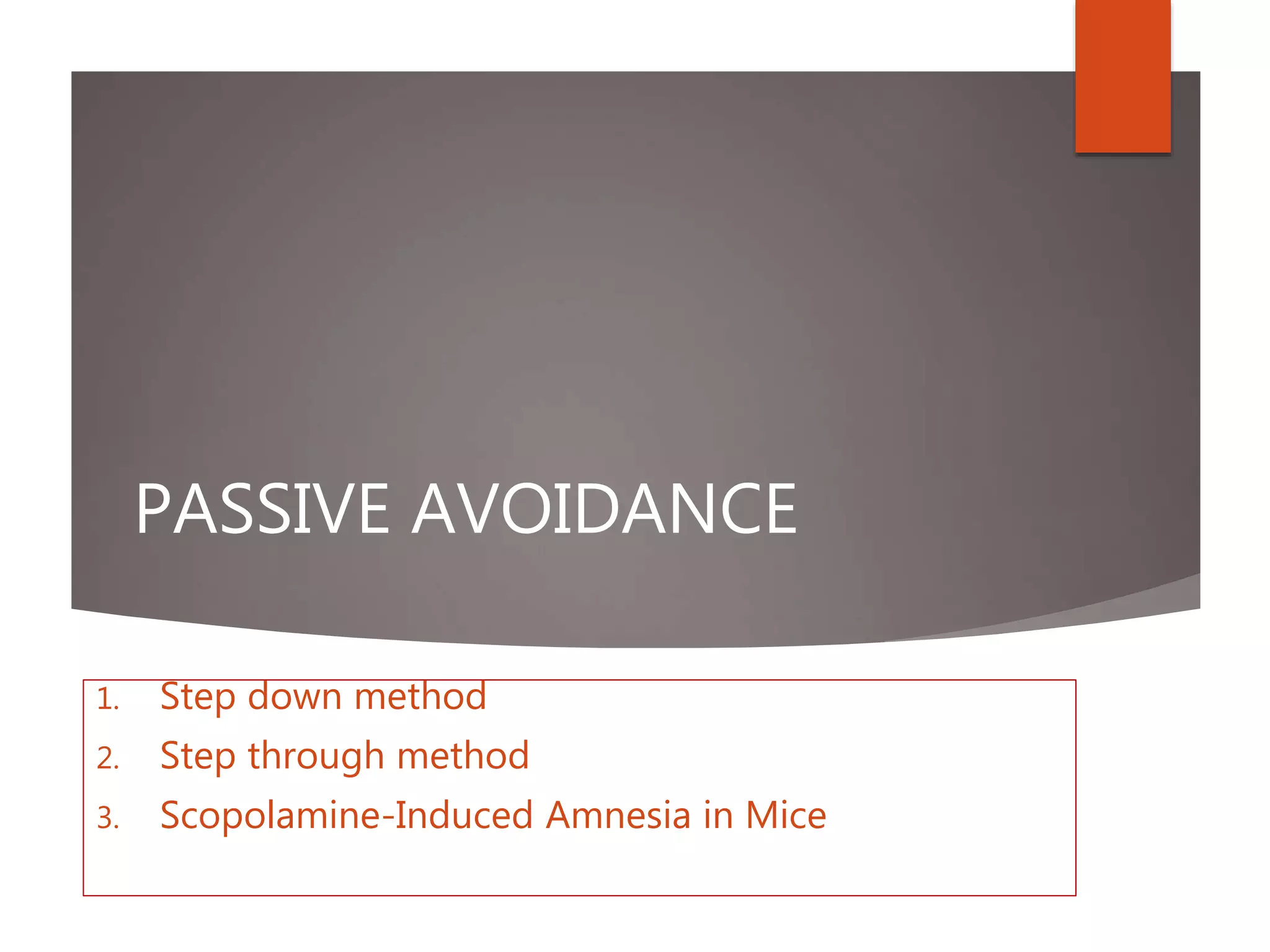 PASSIVE AVOIDANCE

1. Step down method
2. Step through method
3. Scopolamine-Induced Amnesia in Mice